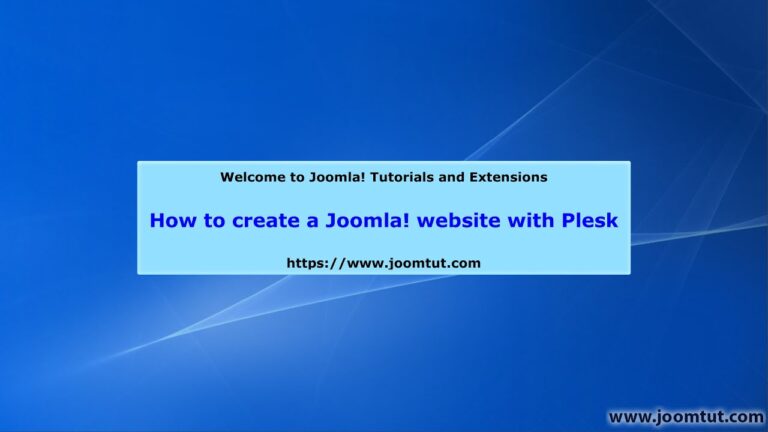 Welcome to Joomla! Tutorials and Extensions

How to create a Joomla! website with Plesk

https://www.joomtut.com

www.joomtut.com